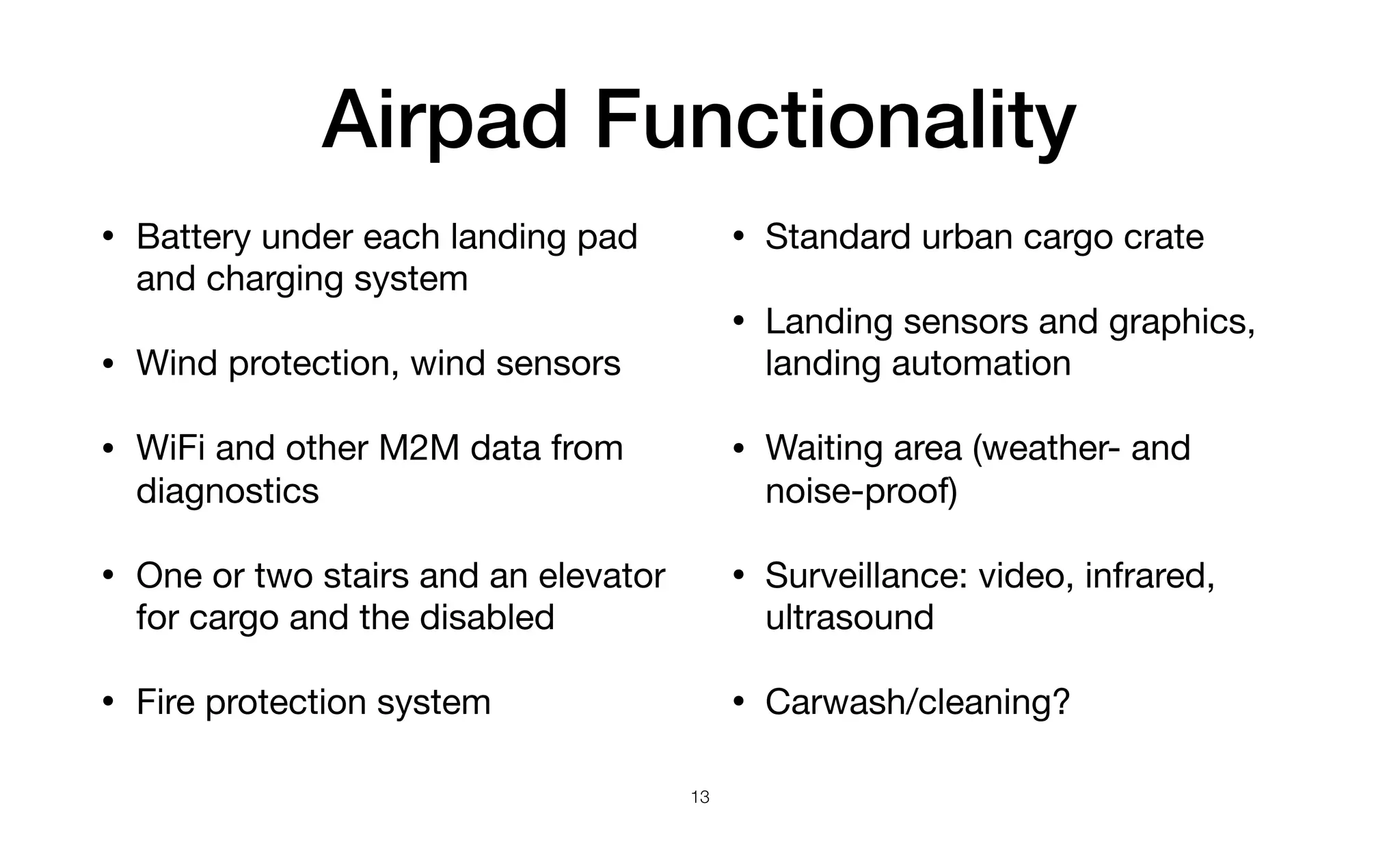 Airpad Functionality

• Battery under each landing pad and charging system

• Wind protection, wind sensors

• WiFi and other M2M data from diagnostics

• One or two stairs and an elevator for cargo and the disabled

• Fire protection system

• Standard urban cargo crate

• Landing sensors and graphics, landing automation

• Waiting area (weather- and noise-proof)

• Surveillance: video, infrared, ultrasound

• Carwash/cleaning?

13